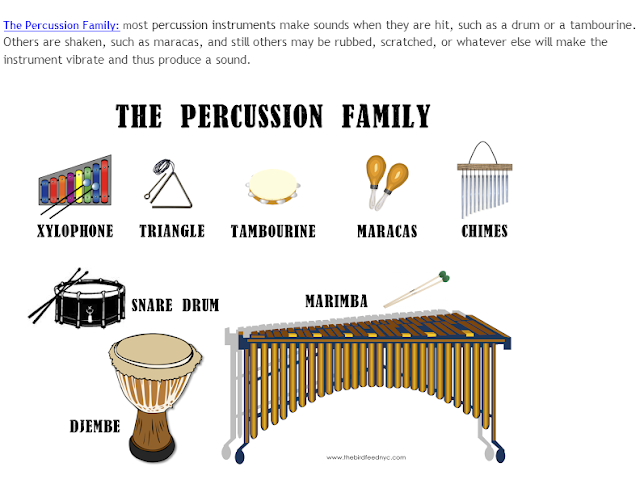 The Percussion Family: most percussion instruments make sounds when they are hit, such as a drum or a tambourine. Others are shaken, such as maracas, and still others may be rubbed, scratched, or whatever else will make the instrument vibrate and thus produce a sound.

THE PERCUSSION FAMILY

XYLOPHONE

TRIANGLE

TAMBOURINE

MARACAS

CHIMES

SNARE DRUM

MARIMBA

DJEMBE

www.thebirdfeednyc.com